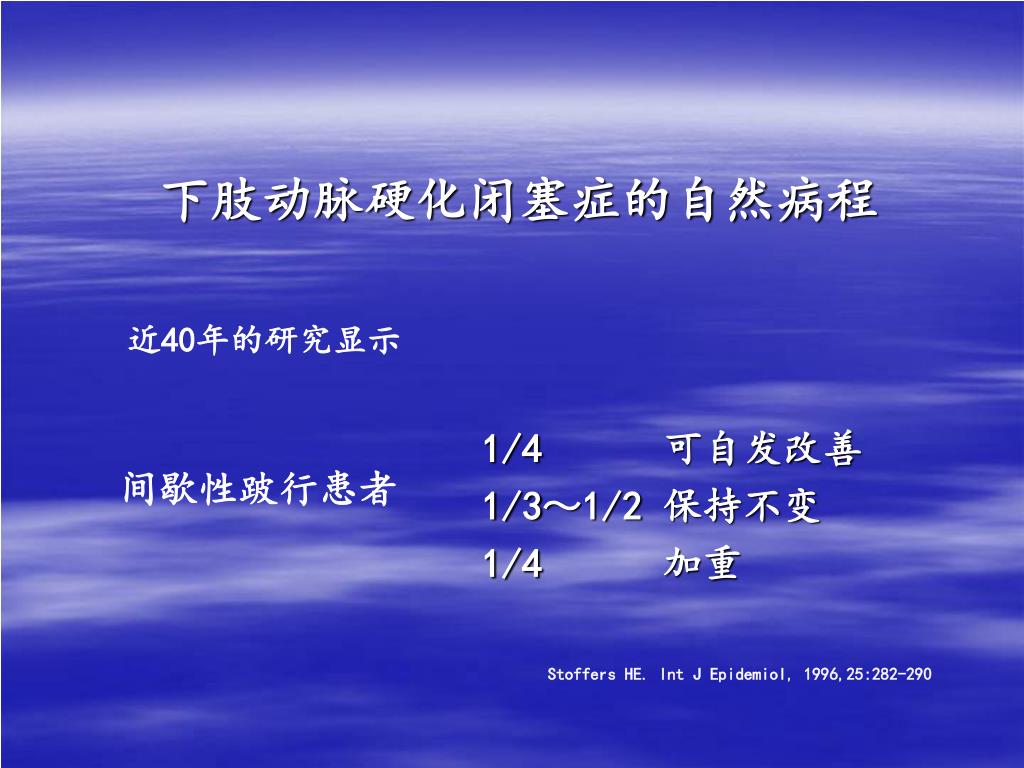 下肢动脉硬化闭塞症的自然病程

近40年的研究显示

间歇性跛行患者

1/4 可自发改善
1/3～1/2 保持不变
1/4 加重

Stoffers HE. Int J Epidemiol, 1996,25:282-290